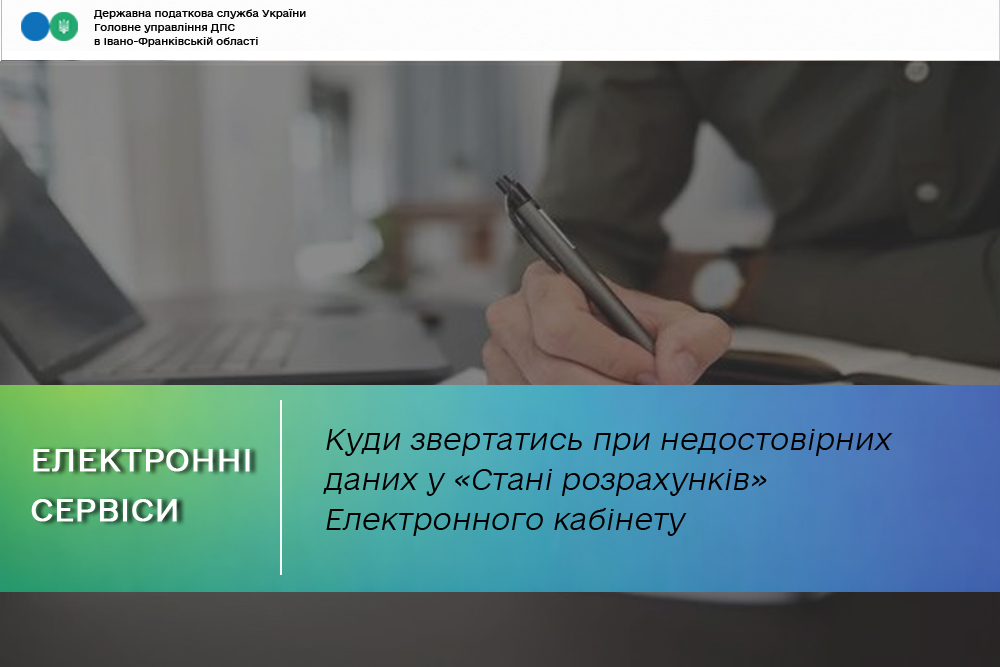 Державна податкова служба України
Головне управління ДПС
в Івано-Франківській області

ЕЛЕКТРОННІ СЕРВІСИ

Куди звертатись при недостовірних даних у «Стані розрахунків» Електронного кабінету